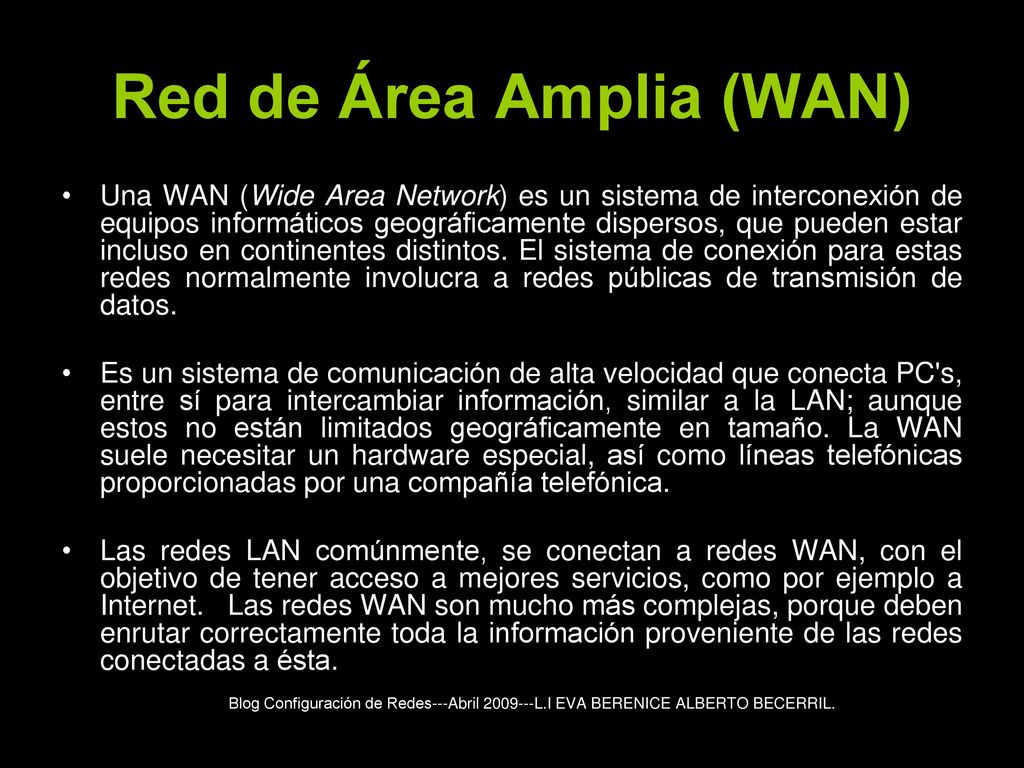 Red de Área Amplia (WAN)

• Una WAN (Wide Area Network) es un sistema de interconexión de equipos informáticos geográficamente dispersos, que pueden estar incluso en continentes distintos. El sistema de conexión para estas redes normalmente involucra a redes públicas de transmisión de datos.

• Es un sistema de comunicación de alta velocidad que conecta PC's, entre sí para intercambiar información, similar a la LAN; aunque estos no están limitados geográficamente en tamaño. La WAN suele necesitar un hardware especial, así como líneas telefónicas proporcionadas por una compañía telefónica.

• Las redes LAN comúnmente, se conectan a redes WAN, con el objetivo de tener acceso a mejores servicios, como por ejemplo a Internet. Las redes WAN son mucho más complejas, porque deben enrutar correctamente toda la información proveniente de las redes conectadas a ésta.

Blog Configuración de Redes---Abril 2009---L.I EVA BERENICE ALBERTO BECERRIL.